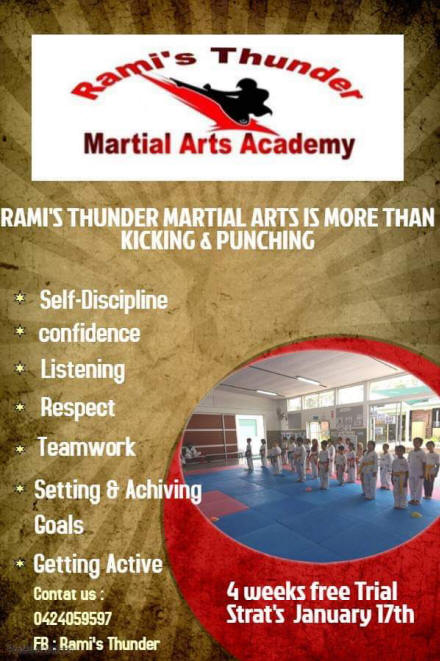 Rami's Thunder
Martial Arts Academy

RAMI'S THUNDER MARTIAL ARTS IS MORE THAN KICKING & PUNCHING

* Self-Discipline
* confidence
* Listening
* Respect
* Teamwork
* Setting & Achiving Goals
* Getting Active

Contat us :
0424059597
FB : Rami's Thunder

4 weeks free Trial
Strat's January 17th